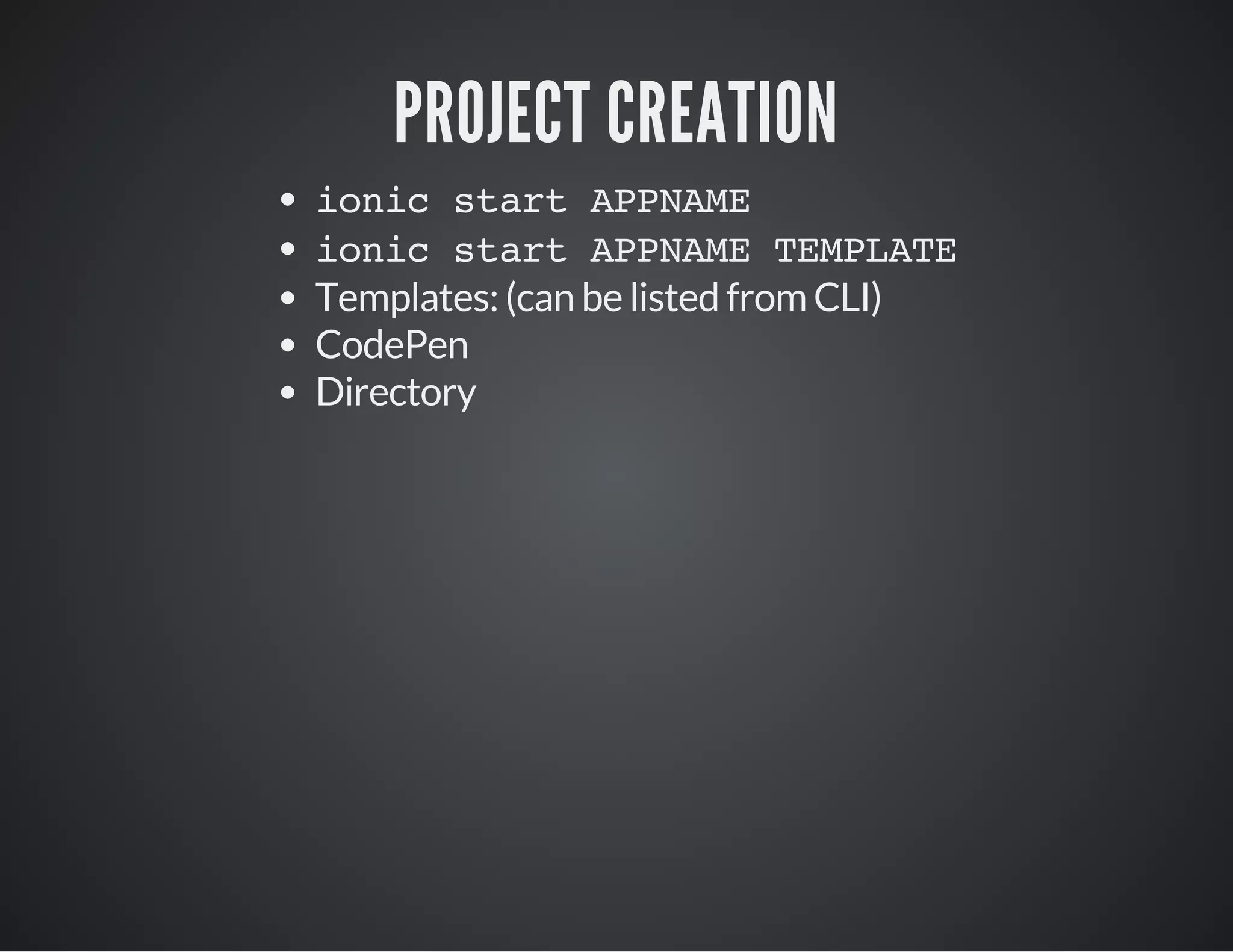 PROJECT CREATION

- ionic start APPNAME
- ionic start APPNAME TEMPLATE
- Templates: (can be listed from CLI)
- CodePen
- Directory